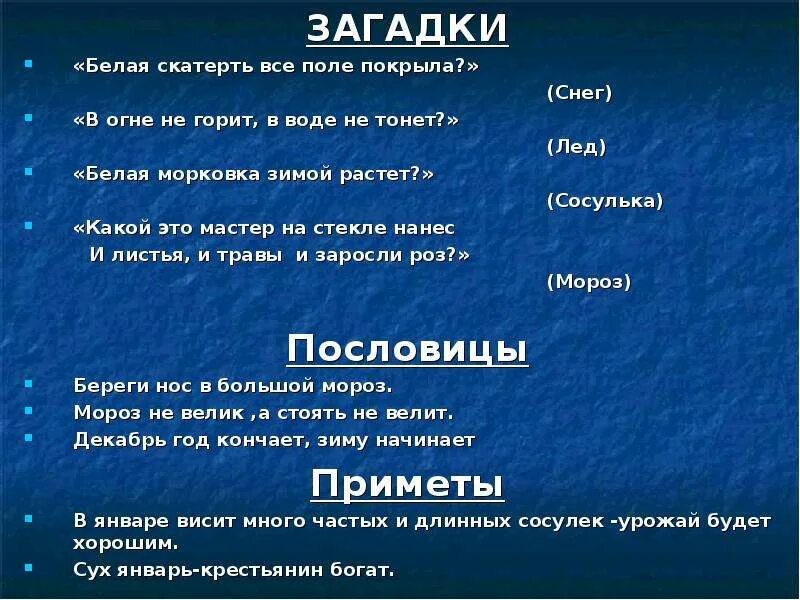 ЗАГАДКИ

«Белая скатерть все поле покрыла?»
(Снег)

«В огне не горит, в воде не тонет?»
(Лед)

«Белая морковка зимой растет?»
(Сосулька)

«Какой это мастер на стекле нанес
И листья, и травы и заросли роз?»
(Мороз)

Пословицы

Береги нос в большой мороз.

Мороз не велик ,а стоять не велит.

Декабрь год кончает, зиму начинает

Приметы

В январе висит много частых и длинных сосулек -урожай будет хорошим.

Сух январь-крестьянин богат.